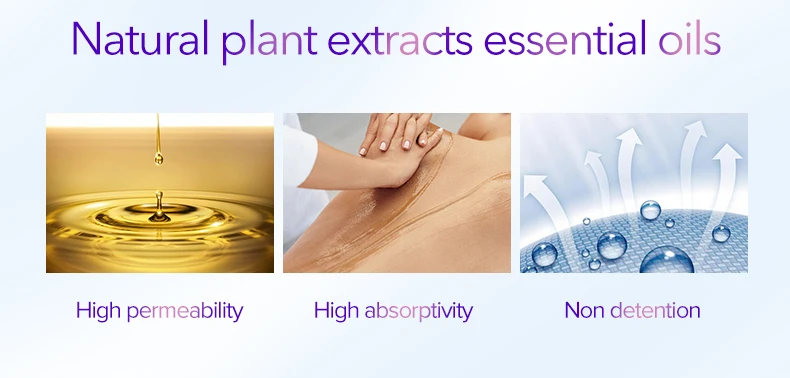 Natural plant extracts essential oils

High permeability

High absorptivity

Non detention